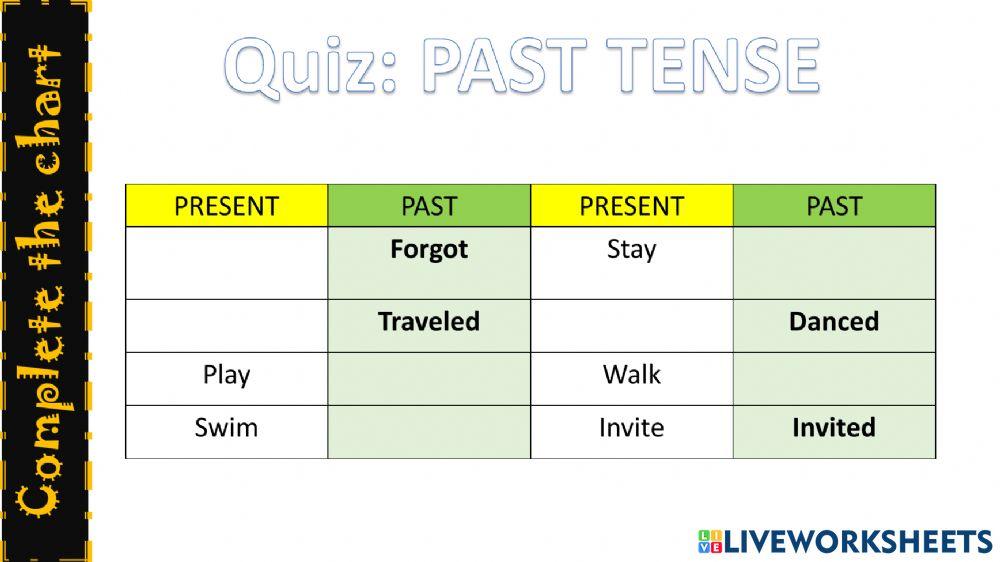 Complete the chart

Quiz: PAST TENSE

| PRESENT | PAST | PRESENT | PAST |
|---|---|---|---|
| | **Forgot** | Stay | |
| | **Traveled** | | **Danced** |
| Play | | Walk | |
| Swim | | Invite | **Invited** |

LIVEWORKSHEETS